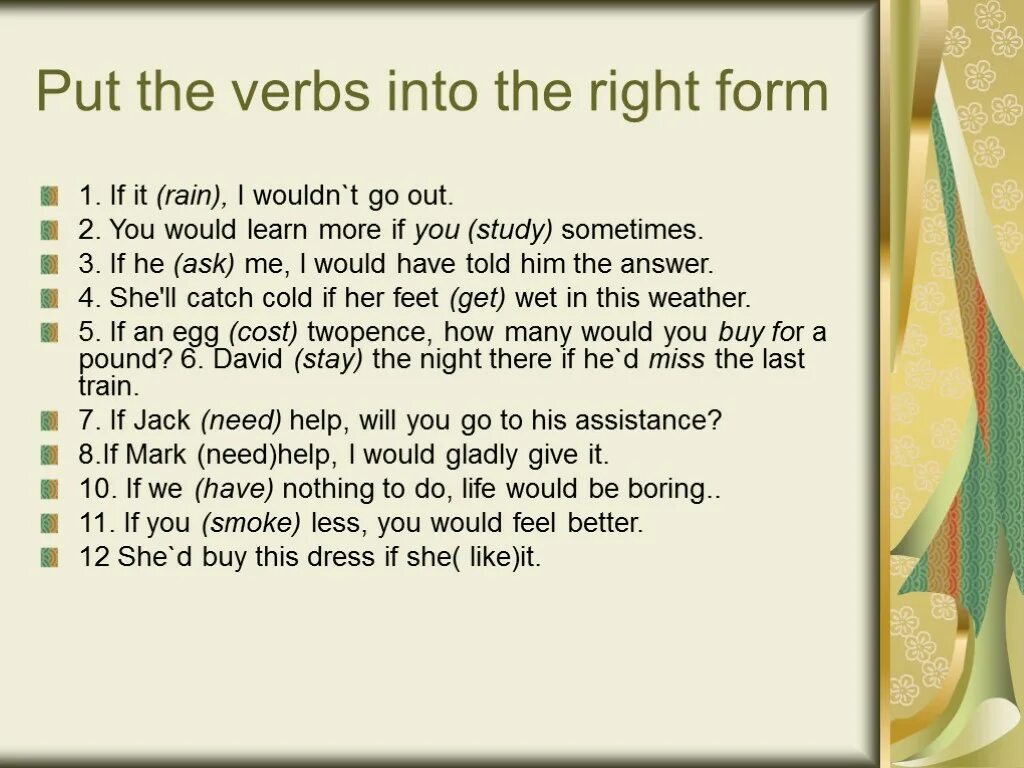 Put the verbs into the right form

1. If it (rain), I wouldn`t go out.
2. You would learn more if you (study) sometimes.
3. If he (ask) me, I would have told him the answer.
4. She'll catch cold if her feet (get) wet in this weather.
5. If an egg (cost) twopence, how many would you buy for a pound? 6. David (stay) the night there if he`d miss the last train.
7. If Jack (need) help, will you go to his assistance?
8.If Mark (need)help, I would gladly give it.
10. If we (have) nothing to do, life would be boring..
11. If you (smoke) less, you would feel better.
12 She`d buy this dress if she( like)it.